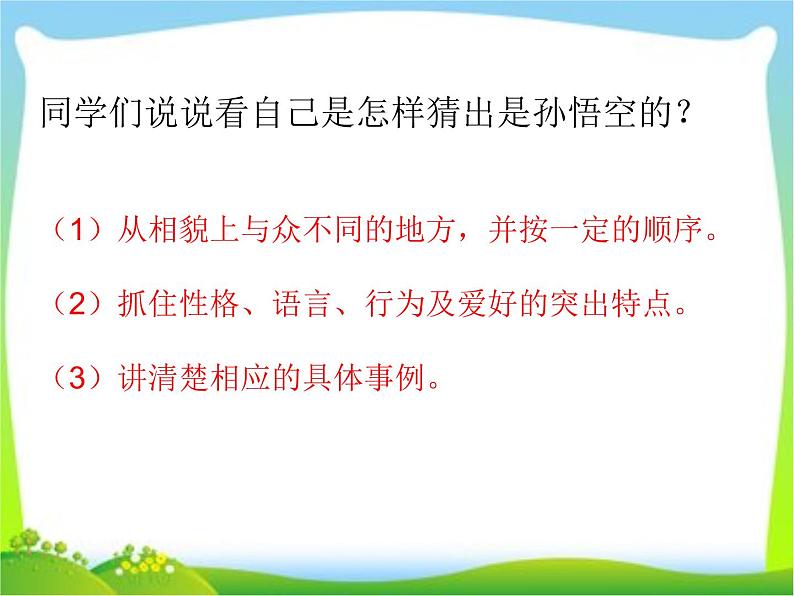 同学们说说看自己是怎样猜出是孙悟空的？

（1）从相貌上与众不同的地方，并按一定的顺序。

（2）抓住性格、语言、行为及爱好的突出特点。

（3）讲清楚相应的具体事例。